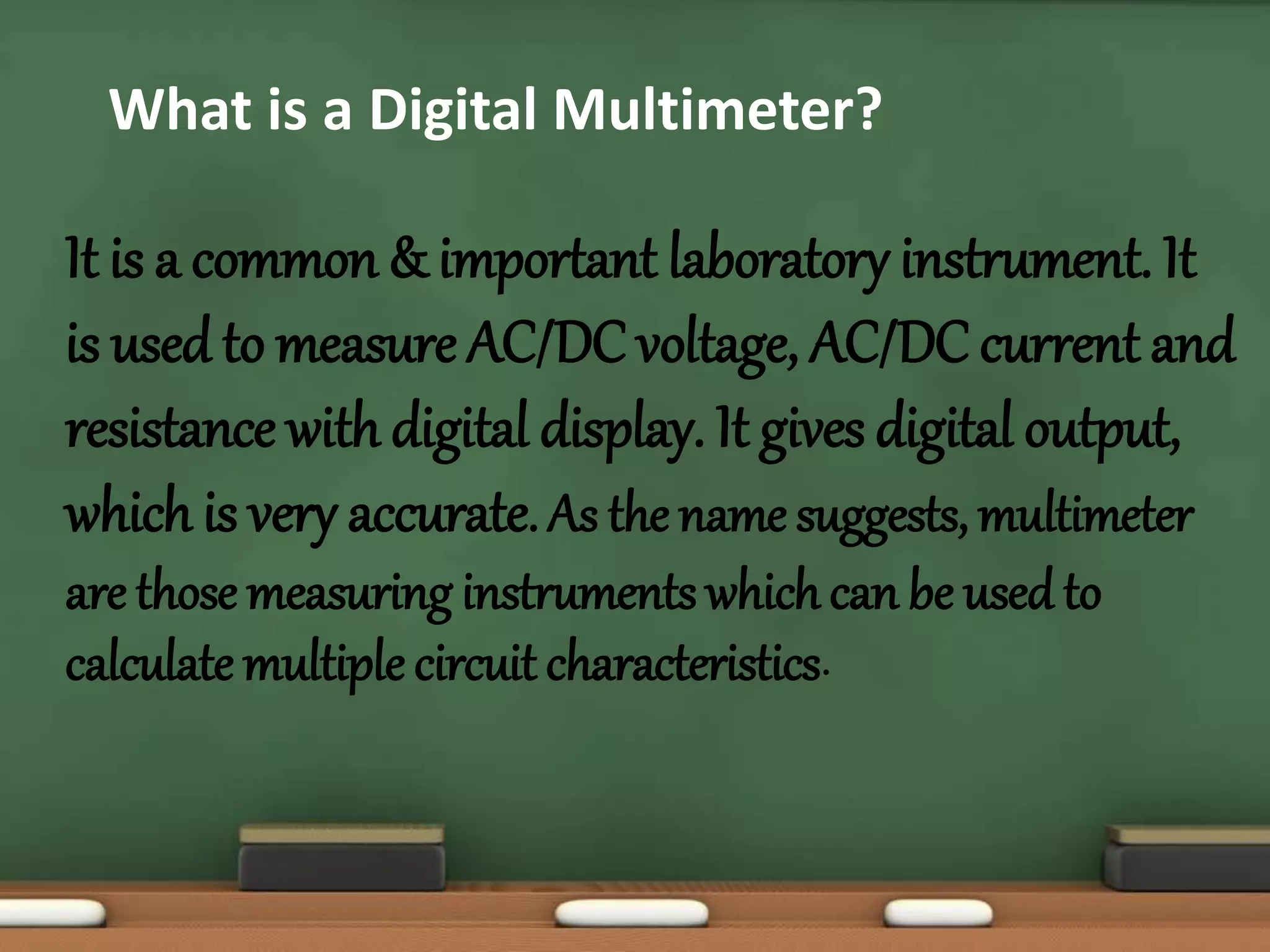 What is a Digital Multimeter?

It is a common & important laboratory instrument. It is used to measure AC/DC voltage, AC/DC current and resistance with digital display. It gives digital output, which is very accurate. As the name suggests, multimeter are those measuring instruments which can be used to calculate multiple circuit characteristics.